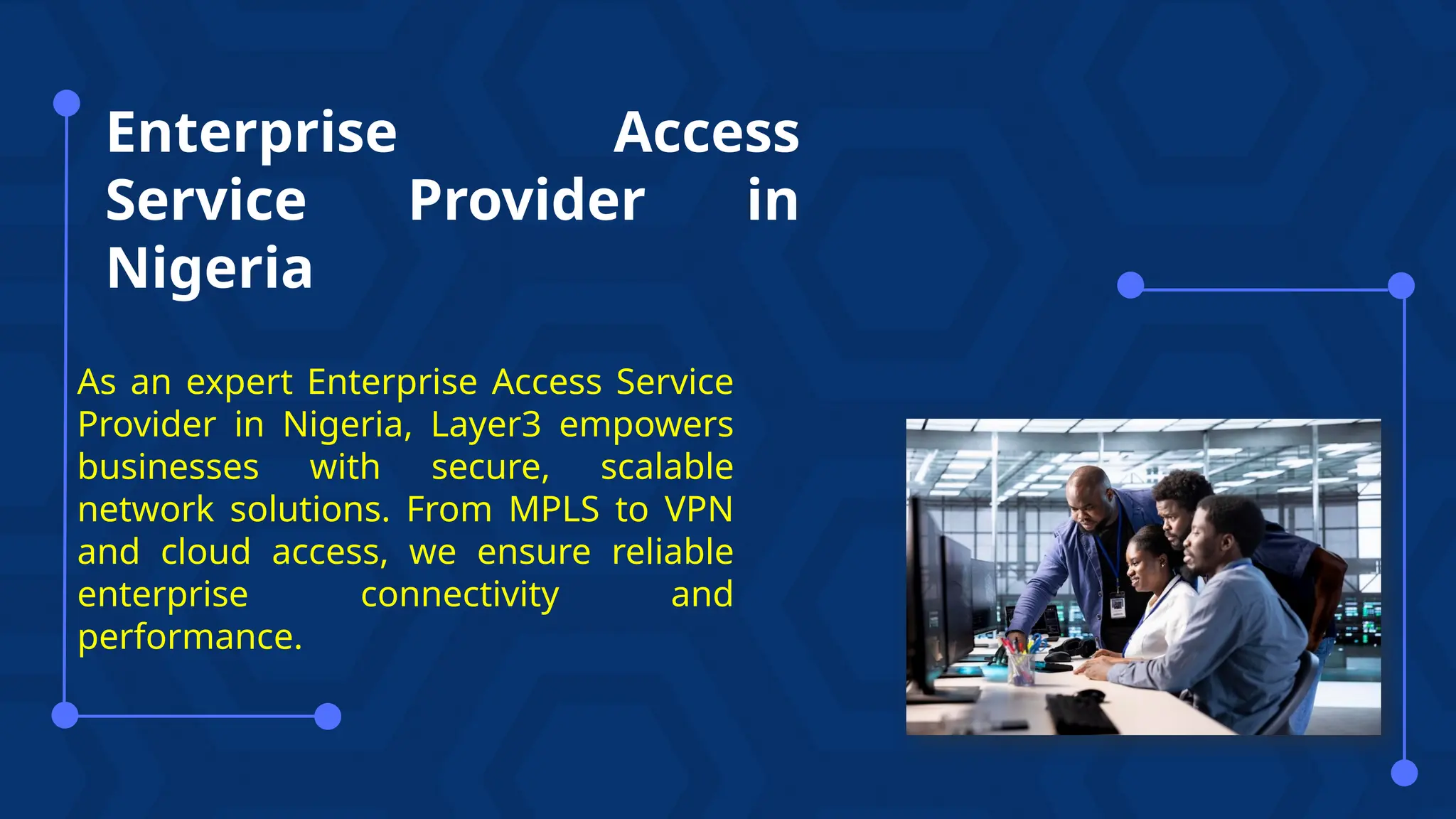 Enterprise Access Service Provider in Nigeria

As an expert Enterprise Access Service Provider in Nigeria, Layer3 empowers businesses with secure, scalable network solutions. From MPLS to VPN and cloud access, we ensure reliable enterprise connectivity and performance.